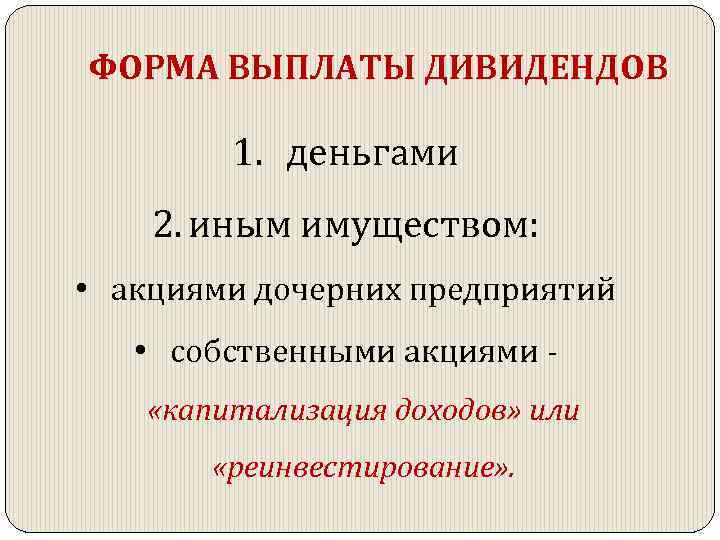 ФОРМА ВЫПЛАТЫ ДИВИДЕНДОВ

1. деньгами

2. иным имуществом:

• акциями дочерних предприятий

• собственными акциями - «капитализация доходов» или «реинвестирование».